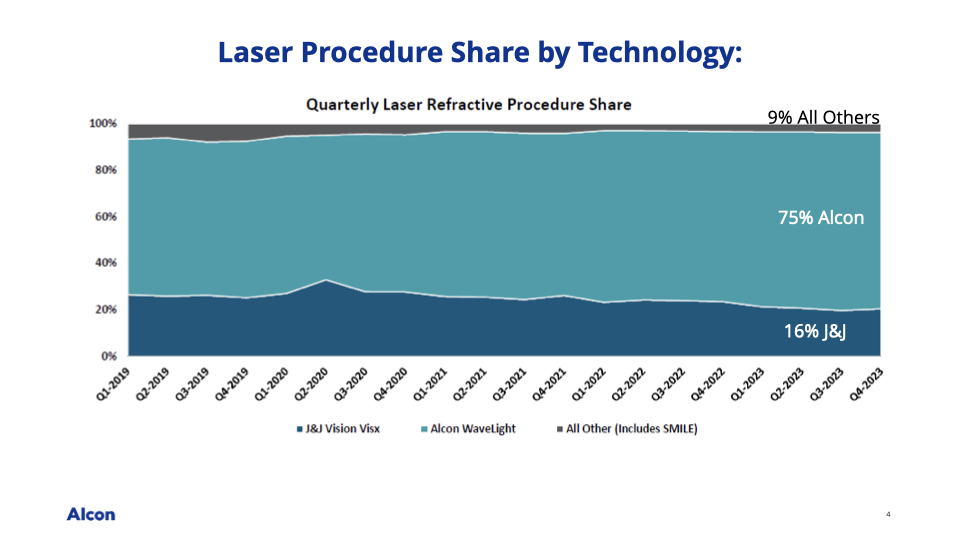 Laser Procedure Share by Technology:

Quarterly Laser Refractive Procedure Share

9% All Others

75% Alcon

16% J&J

100%
80%
60%
40%
20%
0%

Q1-2019 Q2-2019 Q3-2019 Q4-2019 Q1-2020 Q2-2020 Q3-2020 Q4-2020 Q1-2021 Q2-2021 Q3-2021 Q4-2021 Q1-2022 Q2-2022 Q3-2022 Q4-2022 Q1-2023 Q2-2023 Q3-2023 Q4-2023

J&J Vision Visx
Alcon WaveLight
All Other (Includes SMILE)

Alcon

4